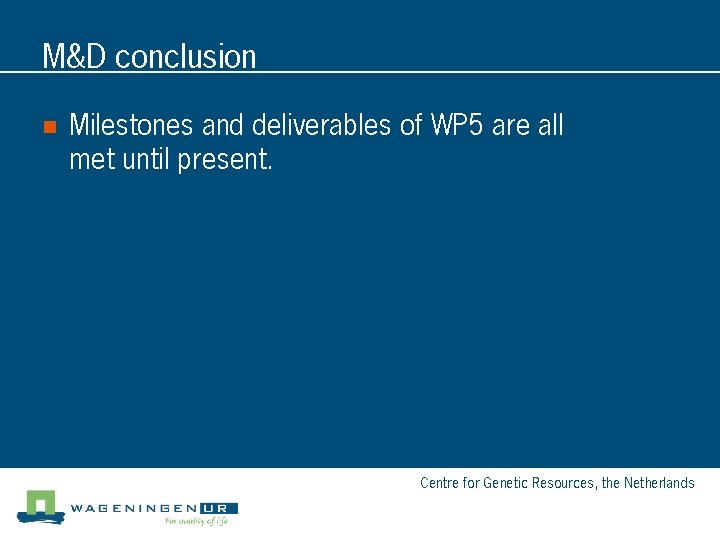 M&D conclusion

Milestones and deliverables of WP5 are all met until present.

Centre for Genetic Resources, the Netherlands

WAGENINGEN UR
For quality of life